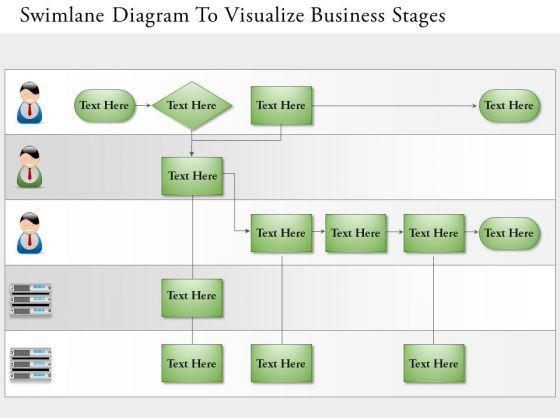 Swimlane Diagram To Visualize Business Stages

Text Here
Text Here
Text Here
Text Here

Text Here

Text Here
Text Here
Text Here
Text Here

Text Here

Text Here
Text Here
Text Here